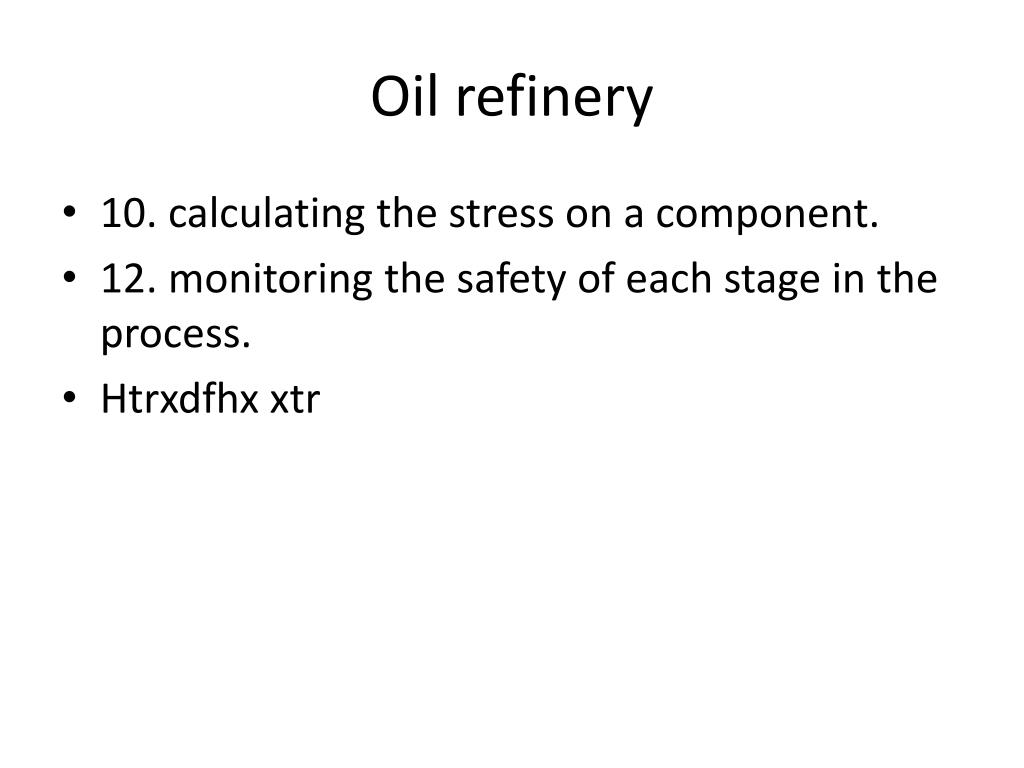 Oil refinery

• 10. calculating the stress on a component.
• 12. monitoring the safety of each stage in the process.
• Htrxdfhx xtr